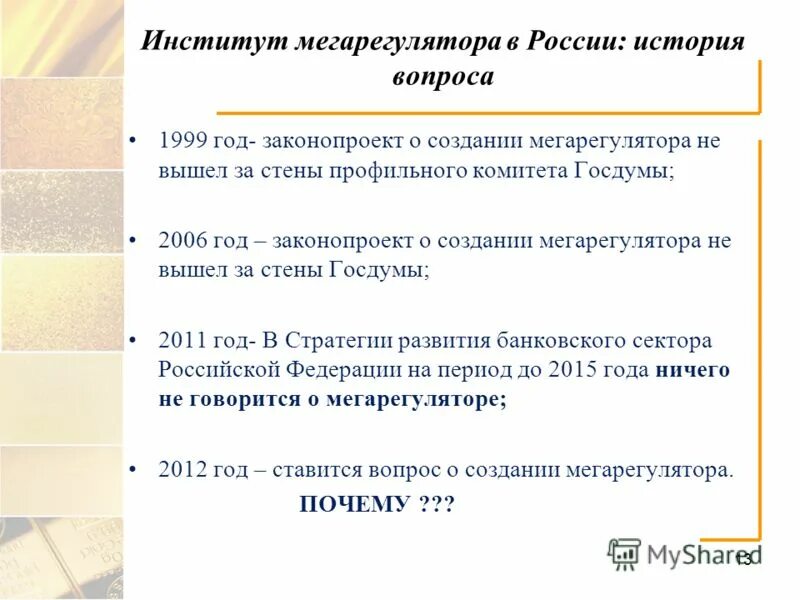 Институт мегарегулятора в России: история вопроса

• 1999 год- законопроект о создании мегарегулятора не вышел за стены профильного комитета Госдумы;

• 2006 год – законопроект о создании мегарегулятора не вышел за стены Госдумы;

• 2011 год- В Стратегии развития банковского сектора Российской Федерации на период до 2015 года ничего не говорится о мегарегуляторе;

• 2012 год – ставится вопрос о создании мегарегулятора.

ПОЧЕМУ ???

MyShared

13